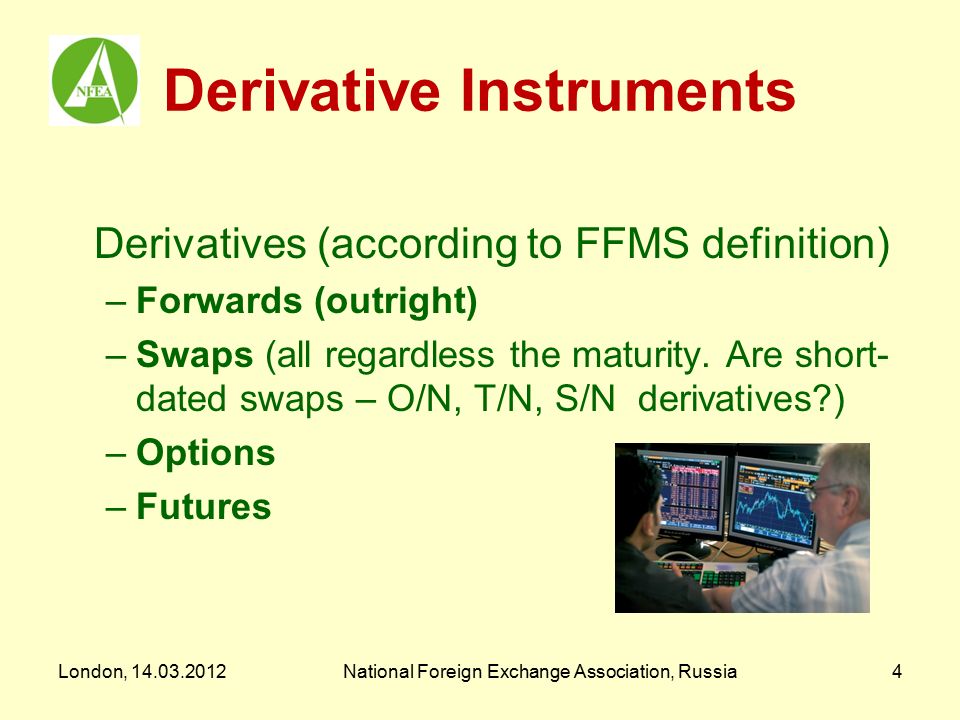 NFEA

Derivative Instruments

Derivatives (according to FFMS definition)

– Forwards (outright)

– Swaps (all regardless the maturity. Are short-dated swaps – O/N, T/N, S/N derivatives?)

– Options

– Futures

London, 14.03.2012

National Foreign Exchange Association, Russia

4